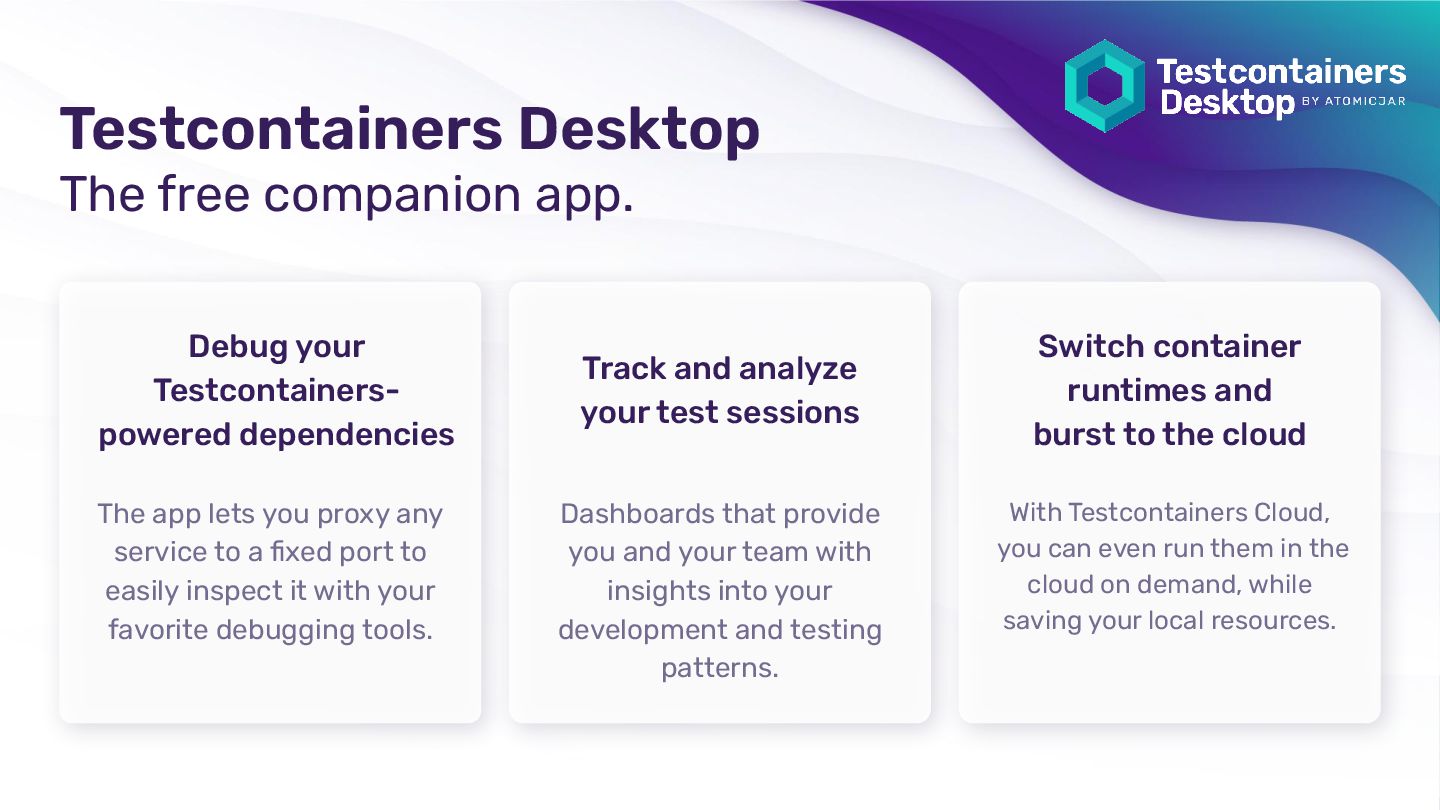 Testcontainers Desktop BY ATOMICJAR

Testcontainers Desktop
The free companion app.

Debug your Testcontainers-powered dependencies

The app lets you proxy any service to a fixed port to easily inspect it with your favorite debugging tools.

Track and analyze your test sessions

Dashboards that provide you and your team with insights into your development and testing patterns.

Switch container runtimes and burst to the cloud

With Testcontainers Cloud, you can even run them in the cloud on demand, while saving your local resources.